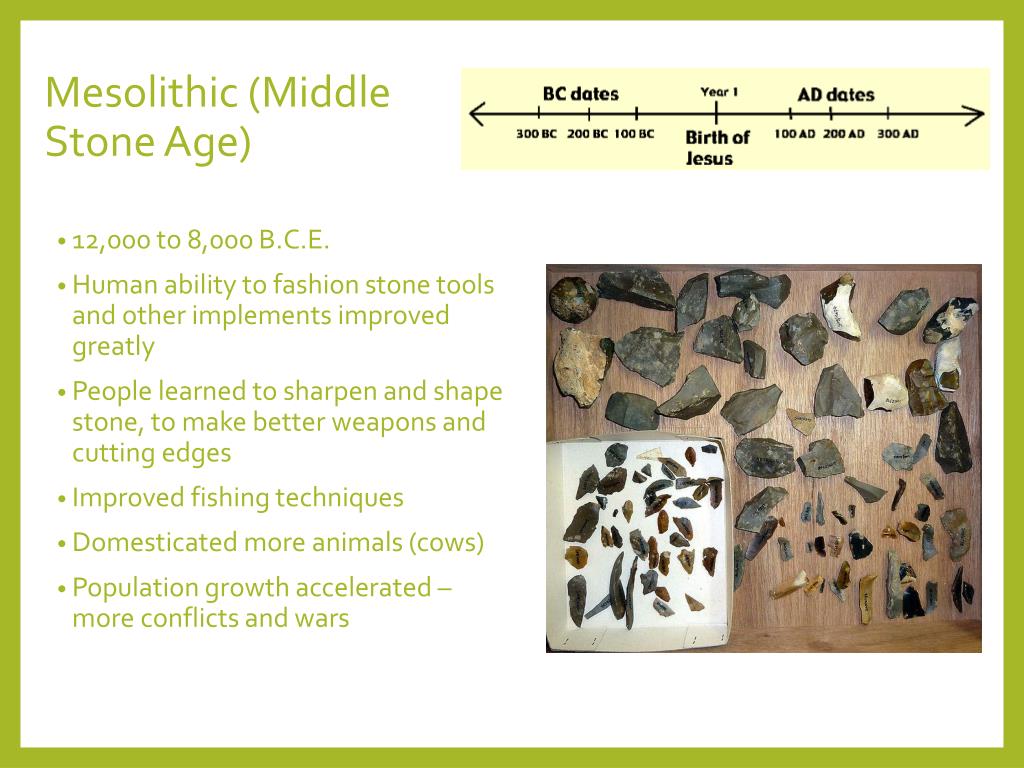 Mesolithic (Middle Stone Age)

BC dates
Year 1
AD dates
300 BC 200 BC 100 BC
Birth of Jesus
100 AD 200 AD 300 AD

• 12,000 to 8,000 B.C.E.
• Human ability to fashion stone tools and other implements improved greatly
• People learned to sharpen and shape stone, to make better weapons and cutting edges
• Improved fishing techniques
• Domesticated more animals (cows)
• Population growth accelerated – more conflicts and wars